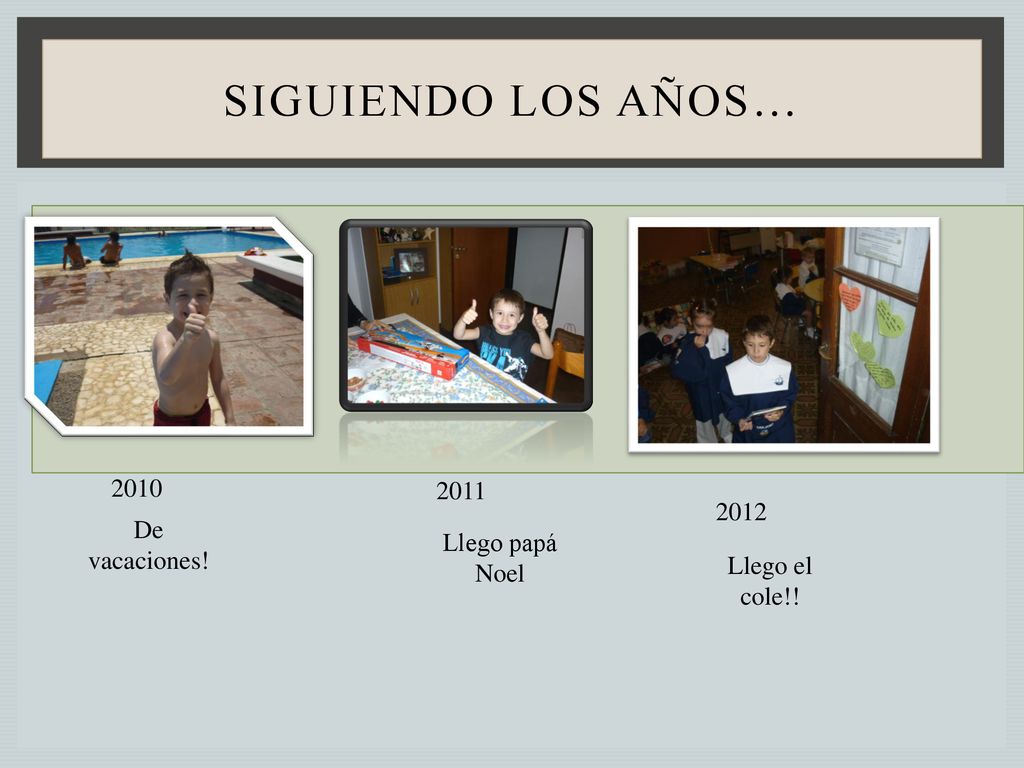 SIGUIENDO LOS AÑOS…

2010

De vacaciones!

2011

Llego papá Noel

2012

Llego el cole!!